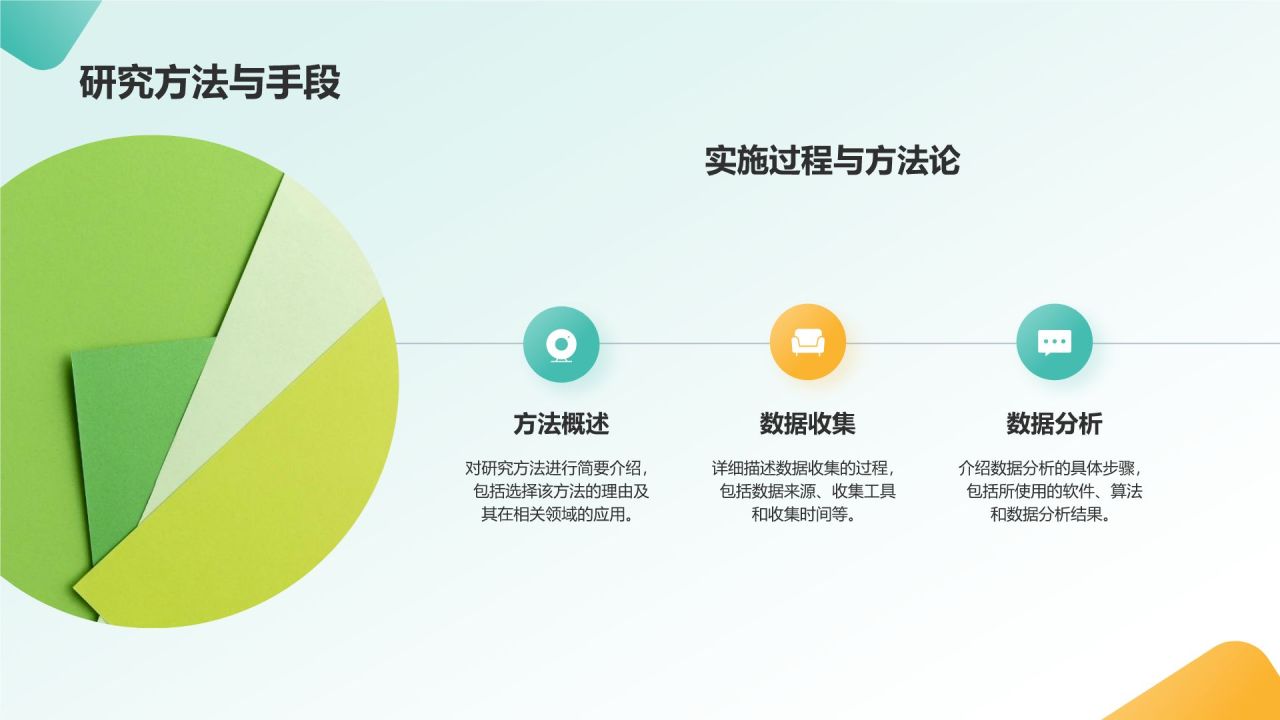 研究方法与手段

实施过程与方法论

方法概述

对研究方法进行简要介绍，包括选择该方法的理由及其在相关领域的应用。

数据收集

详细描述数据收集的过程，包括数据来源、收集工具和收集时间等。

数据分析

介绍数据分析的具体步骤，包括所使用的软件、算法和数据分析结果。